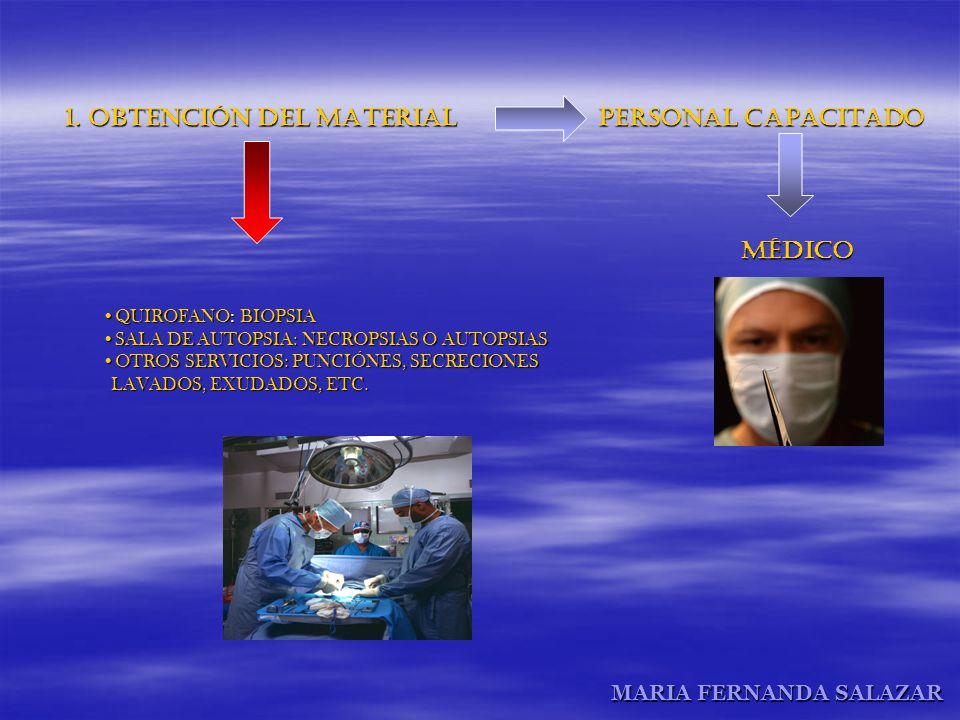 1. OBTENCIÓN DEL MATERIAL

PERSONAL CAPACITADO

MÉDICO

• QUIROFANO: BIOPSIA
• SALA DE AUTOPSIA: NECROPSIAS O AUTOPSIAS
• OTROS SERVICIOS: PUNCIÓNES, SECRECIONES LAVADOS, EXUDADOS, ETC.

MARIA FERNANDA SALAZAR